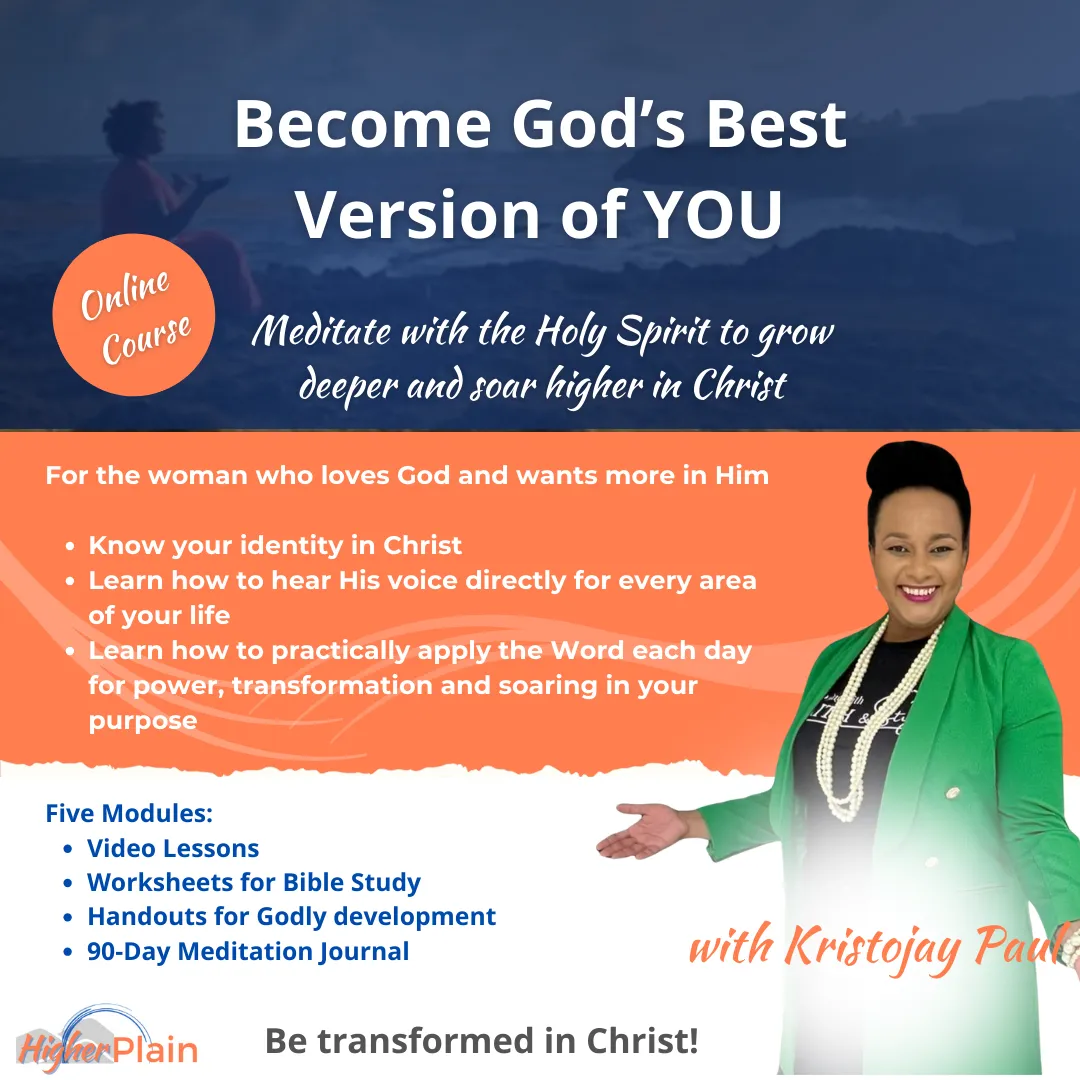 Become God's Best Version of YOU

Online Course

Meditate with the Holy Spirit to grow deeper and soar higher in Christ

For the woman who loves God and wants more in Him

- Know your identity in Christ
- Learn how to hear His voice directly for every area of your life
- Learn how to practically apply the Word each day for power, transformation and soaring in your purpose

Five Modules:
- Video Lessons
- Worksheets for Bible Study
- Handouts for Godly development
- 90-Day Meditation Journal

with Kristojay Paul

HigherPlain

Be transformed in Christ!